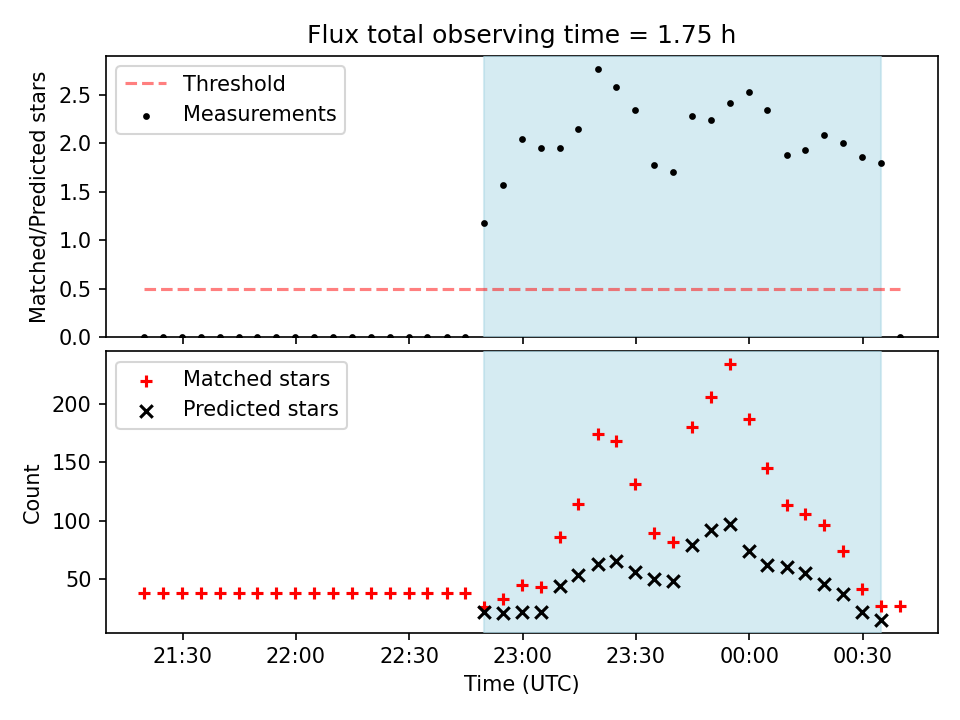 Flux total observing time = 1.75 h

Threshold
Measurements

Matched/Predicted stars

2.5
2.0
1.5
1.0
0.5
0.0

Matched stars
Predicted stars

Count

200
150
100
50

21:30
22:00
22:30
23:00
23:30
00:00
00:30

Time (UTC)